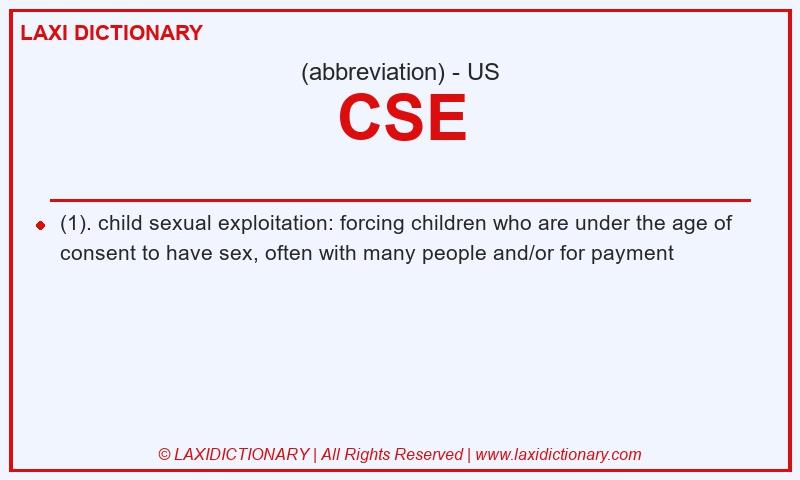 LAXI DICTIONARY

(abbreviation) - US

CSE

(1). child sexual exploitation: forcing children who are under the age of consent to have sex, often with many people and/or for payment

© LAXIDICTIONARY | All Rights Reserved | www.laxidictionary.com